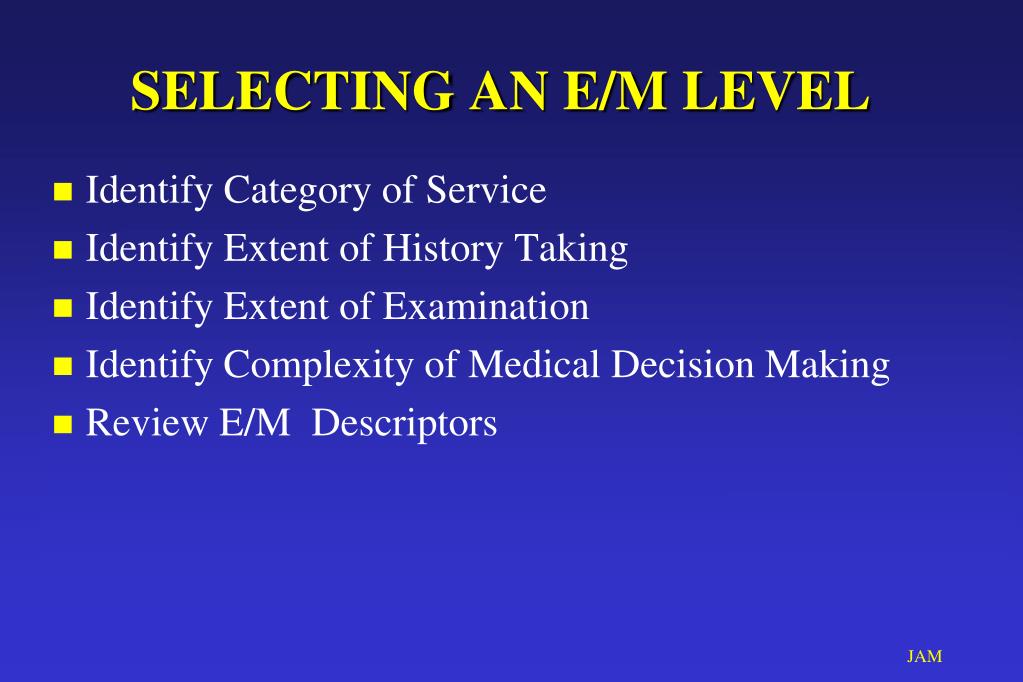 SELECTING AN E/M LEVEL

- Identify Category of Service
- Identify Extent of History Taking
- Identify Extent of Examination
- Identify Complexity of Medical Decision Making
- Review E/M Descriptors

JAM